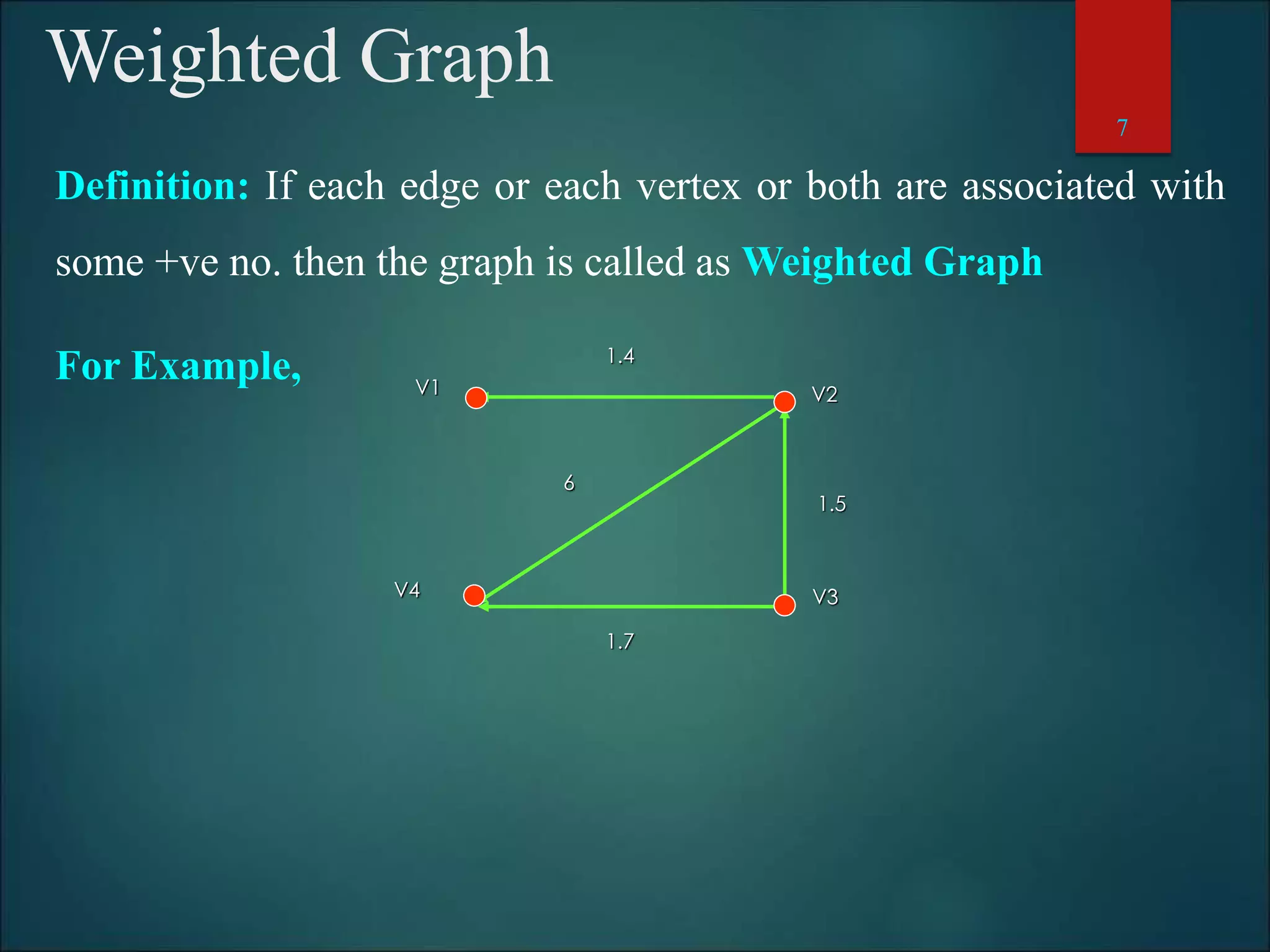 Weighted Graph

7

Definition: If each edge or each vertex or both are associated with some +ve no. then the graph is called as Weighted Graph

For Example,

1.4
V1
V2
6
1.5
V4
V3
1.7